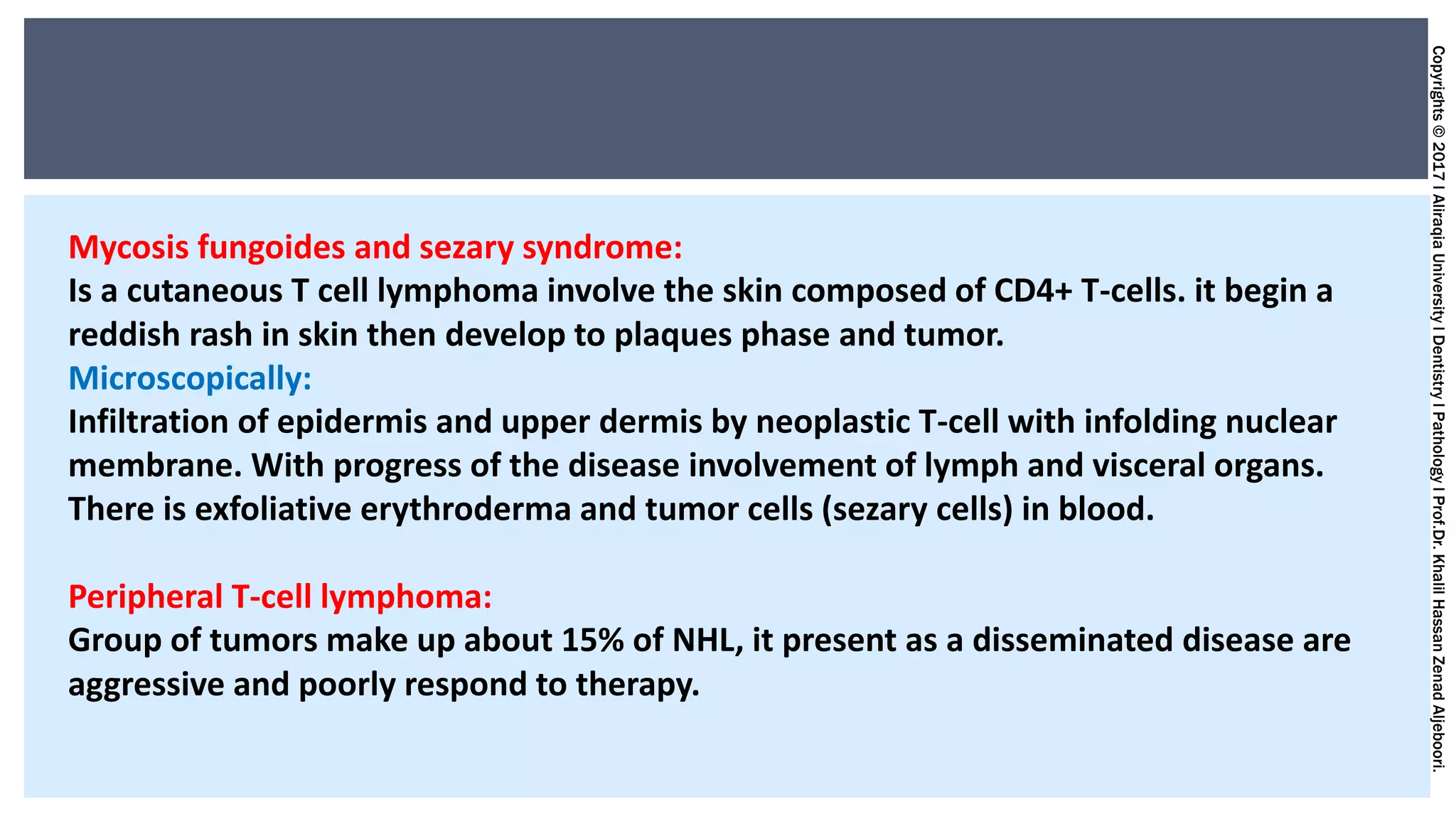 Mycosis fungoides and sezary syndrome:
Is a cutaneous T cell lymphoma involve the skin composed of CD4+ T-cells. it begin a reddish rash in skin then develop to plaques phase and tumor.
Microscopically:
Infiltration of epidermis and upper dermis by neoplastic T-cell with infolding nuclear membrane. With progress of the disease involvement of lymph and visceral organs. There is exfoliative erythroderma and tumor cells (sezary cells) in blood.

Peripheral T-cell lymphoma:
Group of tumors make up about 15% of NHL, it present as a disseminated disease are aggressive and poorly respond to therapy.

Copyrights © 2017 I Aliraqia University I Dentistry I Pathology I Prof.Dr. Khalil Hassan Zenad Aljeboori.